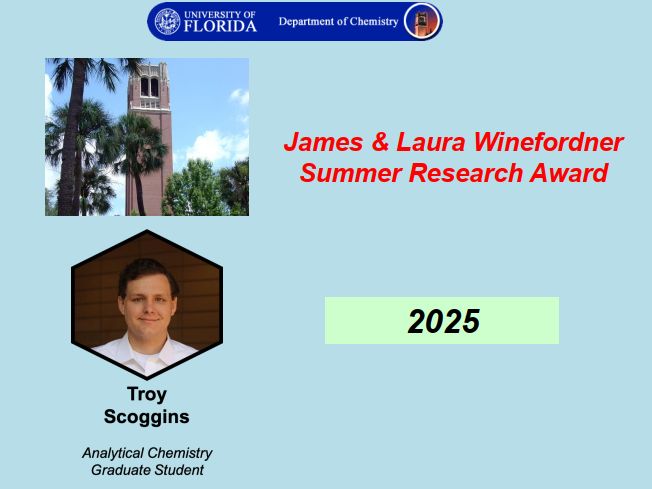 UNIVERSITY OF FLORIDA Department of Chemistry

James & Laura Winefordner Summer Research Award

2025

Troy Scoggins

Analytical Chemistry Graduate Student